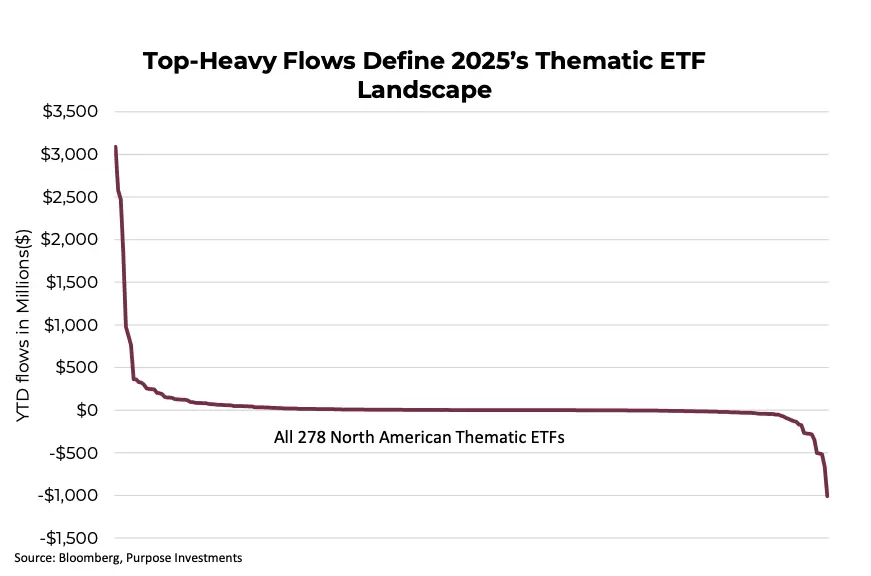 Top-Heavy Flows Define 2025's Thematic ETF Landscape

YTD flows in Millions($)

$3,500
$3,000
$2,500
$2,000
$1,500
$1,000
$500
$0
-$500
-$1,000
-$1,500

All 278 North American Thematic ETFs

Source: Bloomberg, Purpose Investments